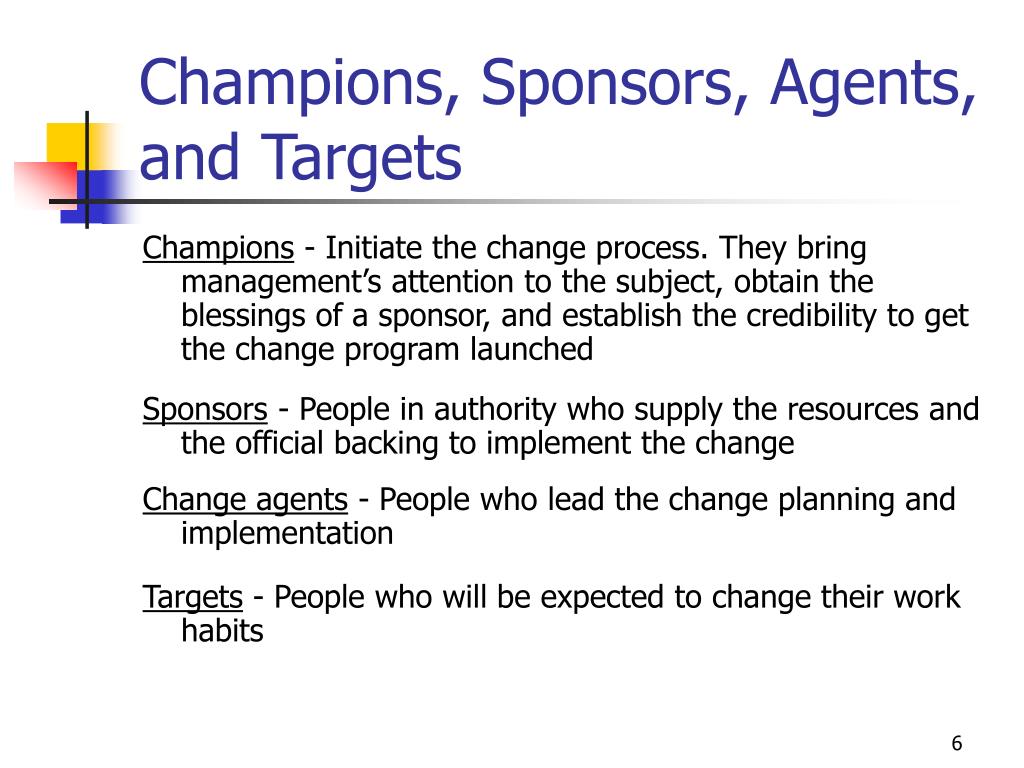 Champions, Sponsors, Agents, and Targets

Champions - Initiate the change process. They bring management’s attention to the subject, obtain the blessings of a sponsor, and establish the credibility to get the change program launched

Sponsors - People in authority who supply the resources and the official backing to implement the change

Change agents - People who lead the change planning and implementation

Targets - People who will be expected to change their work habits

6